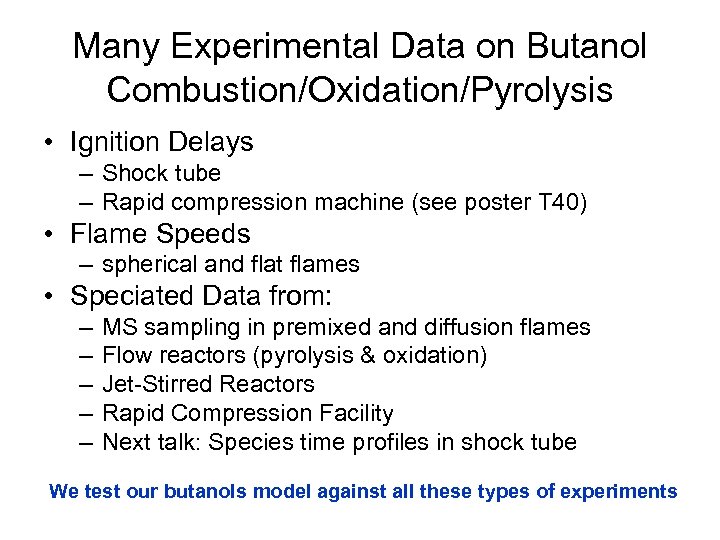 Many Experimental Data on Butanol Combustion/Oxidation/Pyrolysis

• Ignition Delays
– Shock tube
– Rapid compression machine (see poster T40)
• Flame Speeds
– spherical and flat flames
• Speciated Data from:
– MS sampling in premixed and diffusion flames
– Flow reactors (pyrolysis & oxidation)
– Jet-Stirred Reactors
– Rapid Compression Facility
– Next talk: Species time profiles in shock tube

We test our butanols model against all these types of experiments